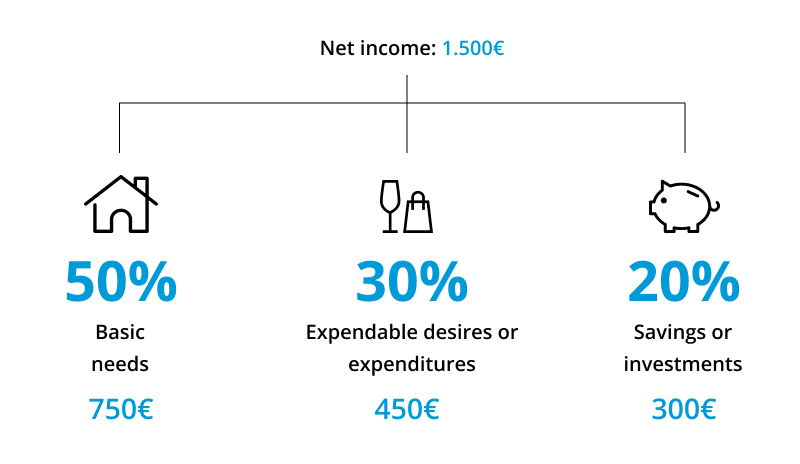 Net income: 1.500€

50%
Basic needs
750€

30%
Expendable desires or expenditures
450€

20%
Savings or investments
300€